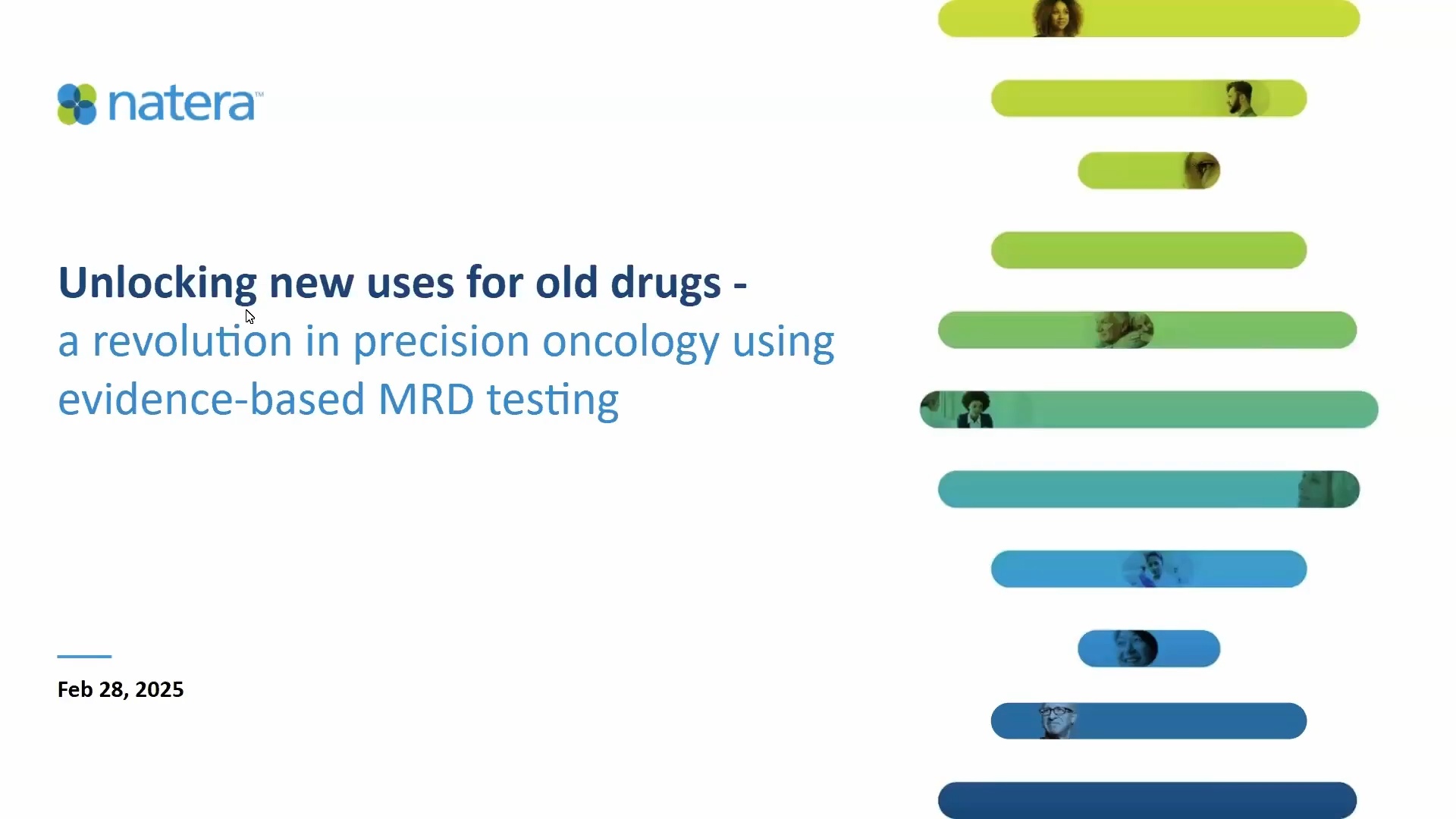 natera™

Unlocking new uses for old drugs -
a revolution in precision oncology using evidence-based MRD testing

Feb 28, 2025